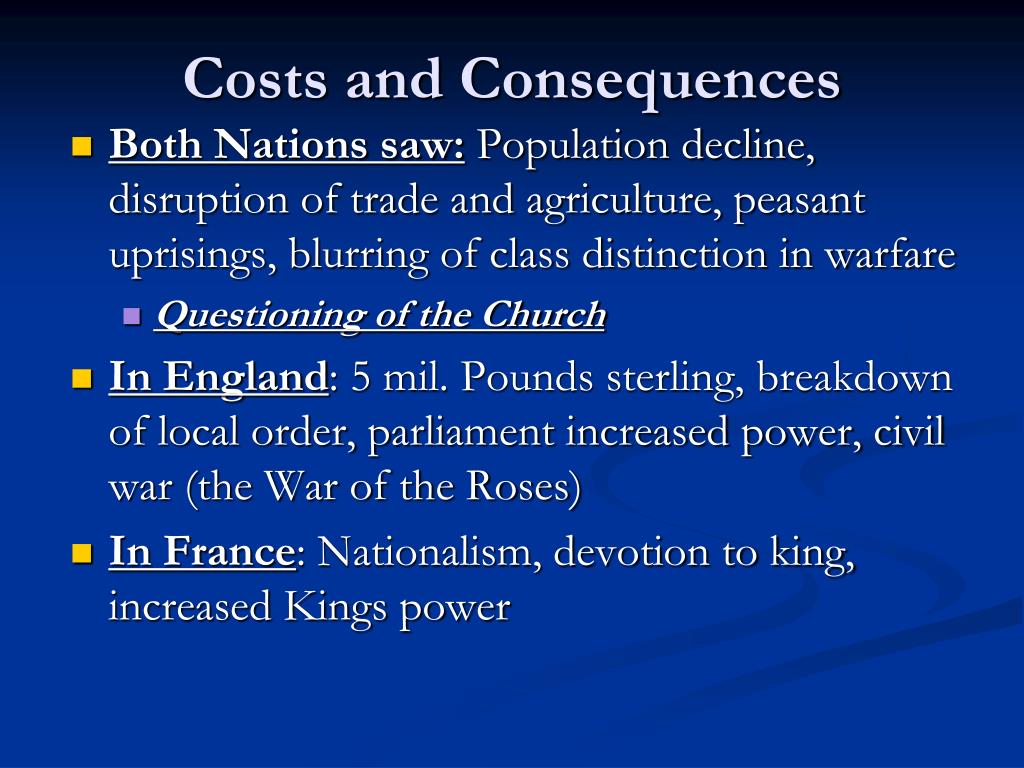 Costs and Consequences

Both Nations saw: Population decline, disruption of trade and agriculture, peasant uprisings, blurring of class distinction in warfare

Questioning of the Church

In England: 5 mil. Pounds sterling, breakdown of local order, parliament increased power, civil war (the War of the Roses)

In France: Nationalism, devotion to king, increased Kings power